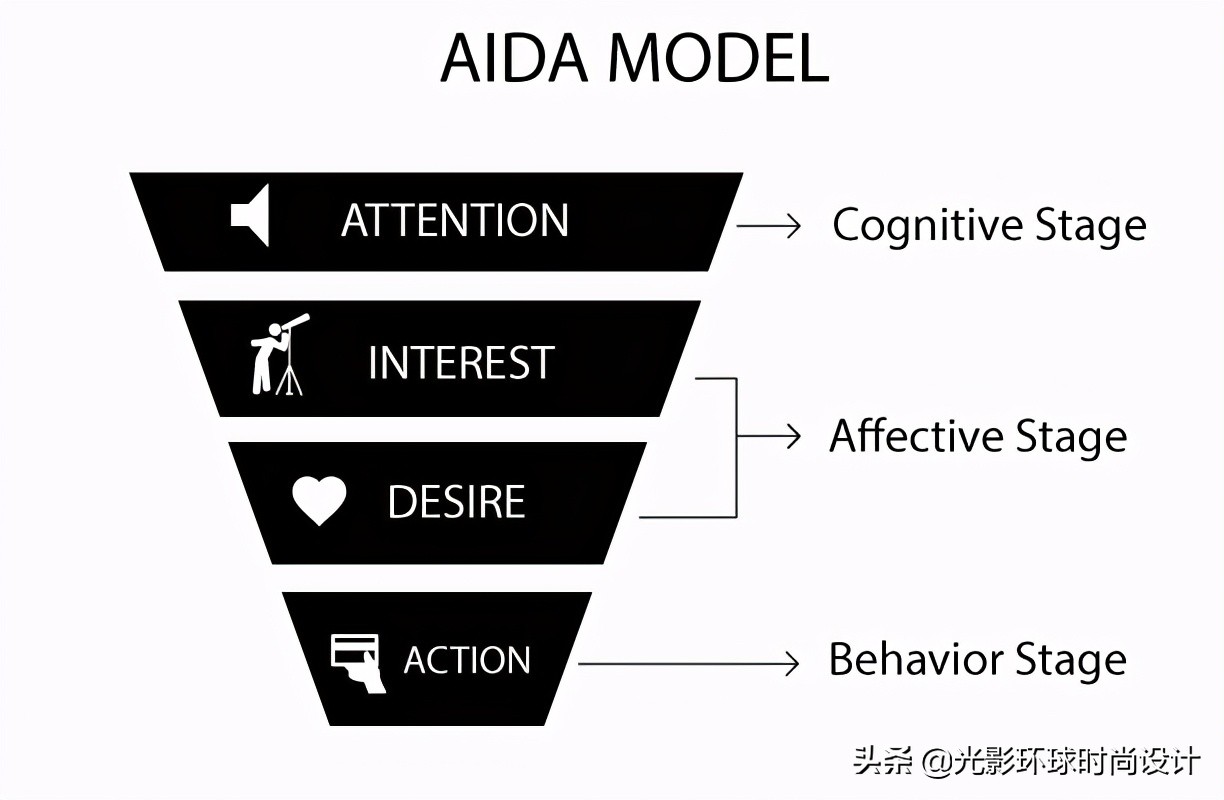 AIDA MODEL

ATTENTION
Cognitive Stage

INTEREST

DESIRE
Affective Stage

ACTION
Behavior Stage

头条 @光影环球时尚设计